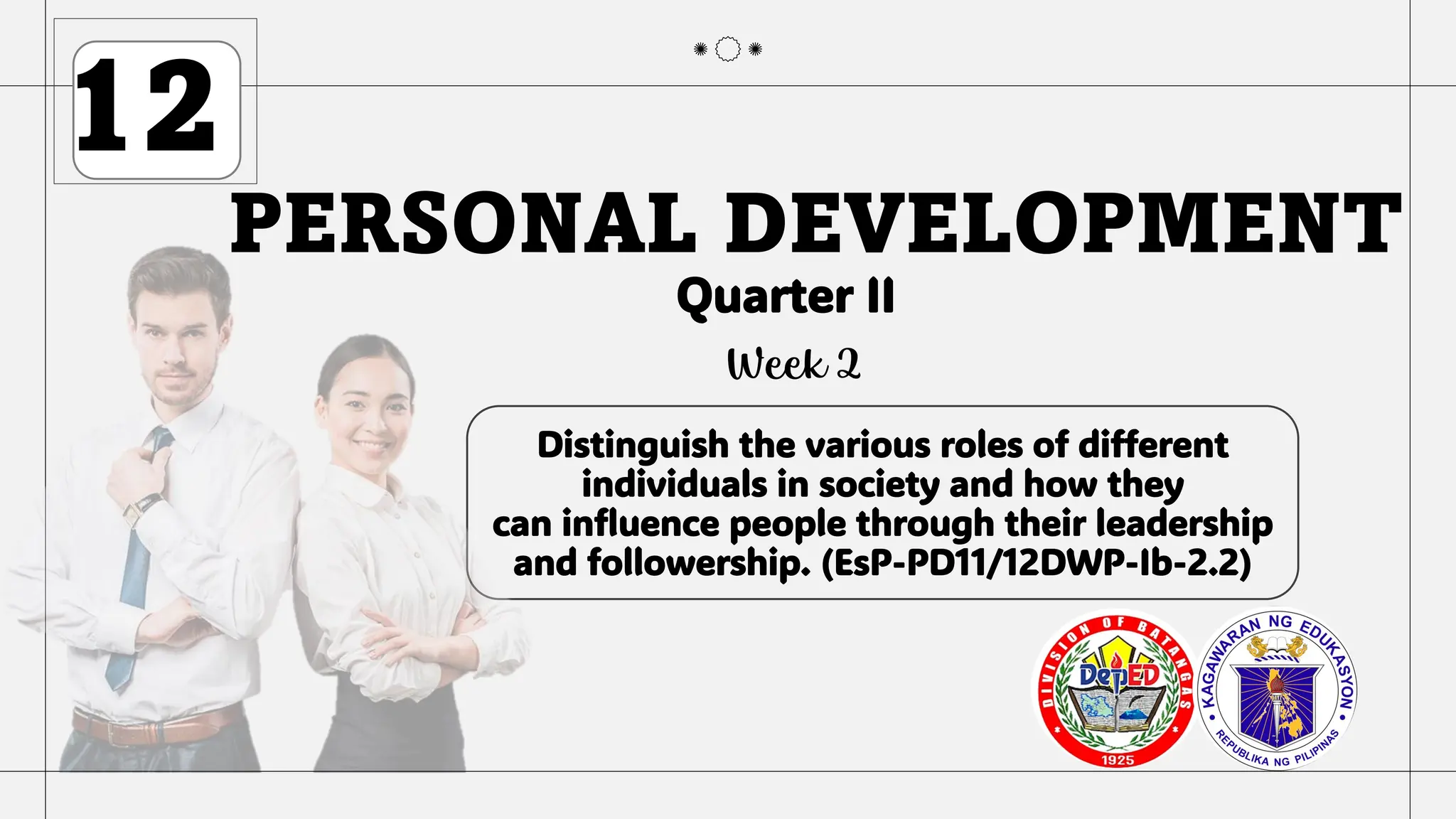 12

PERSONAL DEVELOPMENT

Quarter II

Week 2

Distinguish the various roles of different individuals in society and how they can influence people through their leadership and followership. (EsP-PD11/12DWP-Ib-2.2)

DIVISION OF BATANGAS
DepED
1925

KAGAWARAN NG EDUKASYON
REPUBLIKA NG PILIPINAS